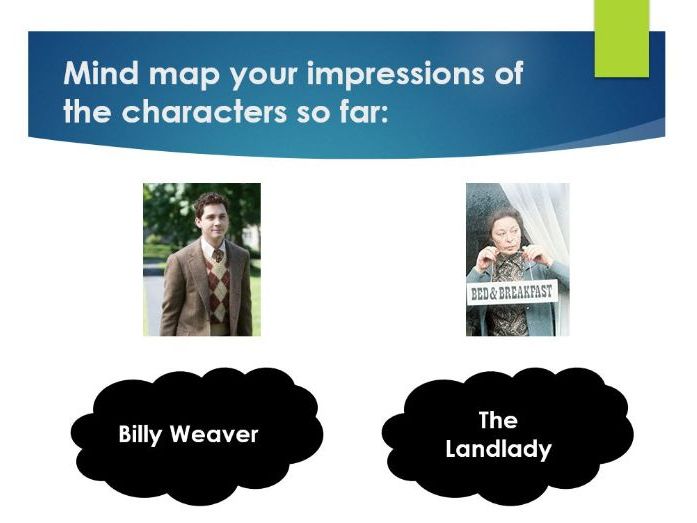 Mind map your impressions of the characters so far:

BED & BREAKFAST

Billy Weaver

The Landlady